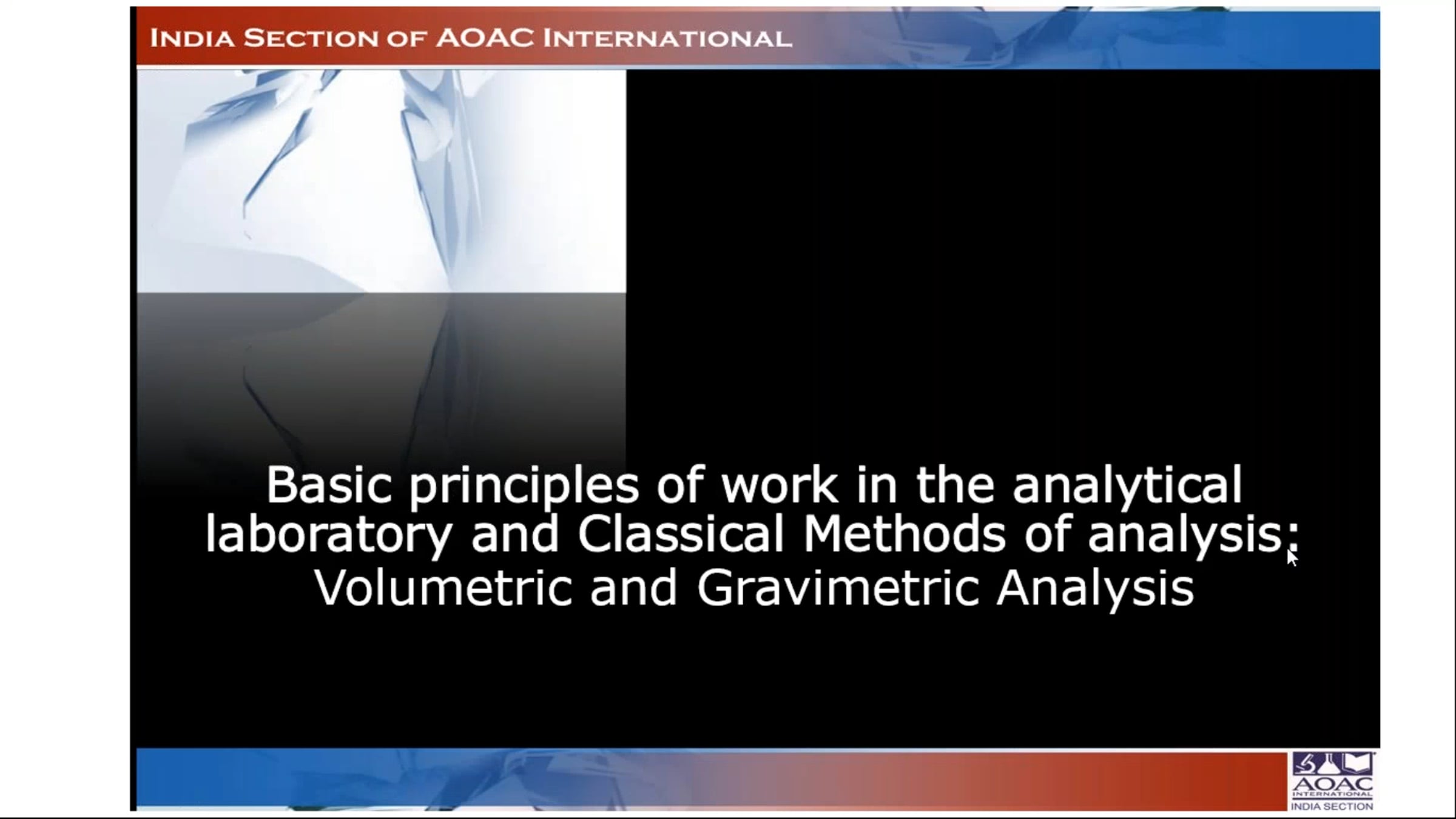 INDIA SECTION OF AOAC INTERNATIONAL

Basic principles of work in the analytical laboratory and Classical Methods of analysis: Volumetric and Gravimetric Analysis

AOAC INTERNATIONAL INDIA SECTION